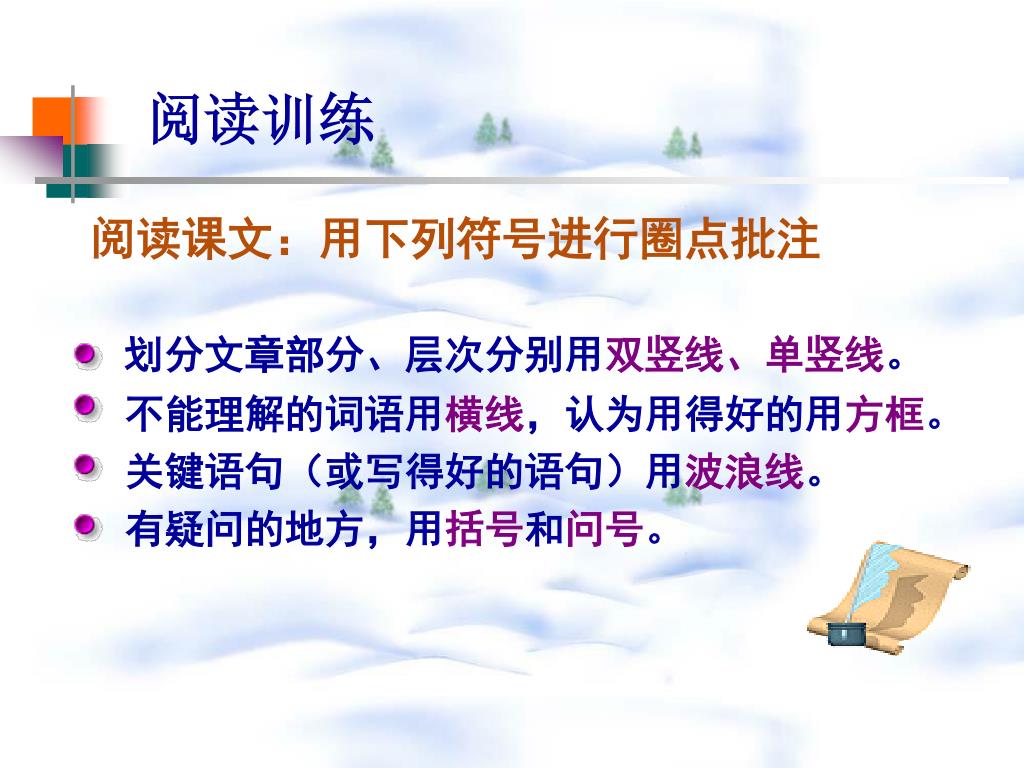 阅读训练

阅读课文：用下列符号进行圈点批注

划分文章部分、层次分别用双竖线、单竖线。

不能理解的词语用横线，认为用得好的用方框。

关键语句（或写得好的语句）用波浪线。

有疑问的地方，用括号和问号。